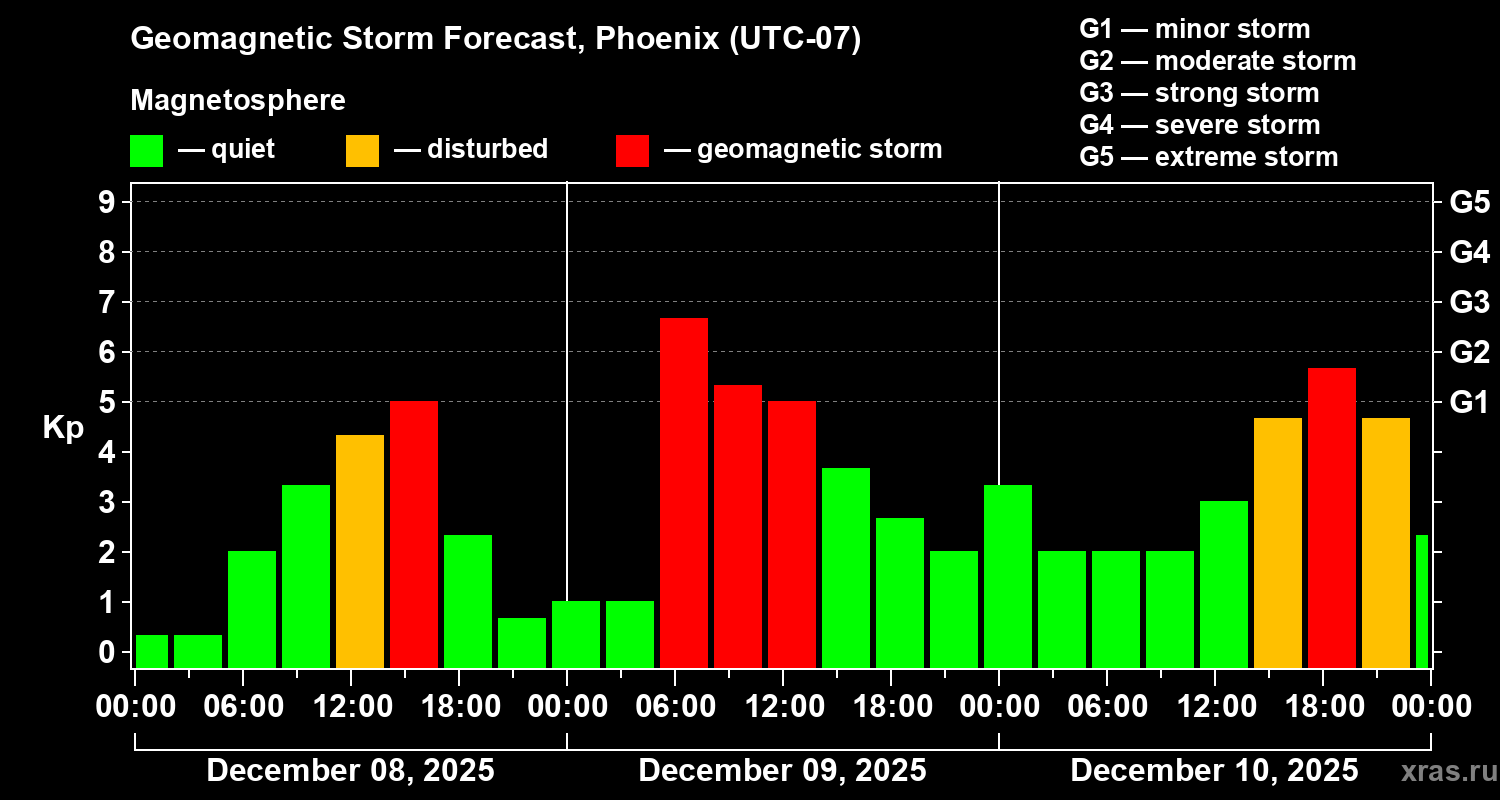 Geomagnetic Storm Forecast, Phoenix (UTC-07)

Magnetosphere

— quiet — disturbed — geomagnetic storm

G1 — minor storm
G2 — moderate storm
G3 — strong storm
G4 — severe storm
G5 — extreme storm

Kp

9
8
7
6
5
4
3
2
1
0

G5
G4
G3
G2
G1

00:00 06:00 12:00 18:00 00:00 06:00 12:00 18:00 00:00 06:00 12:00 18:00 00:00

December 08, 2025
December 09, 2025
December 10, 2025

xras.ru